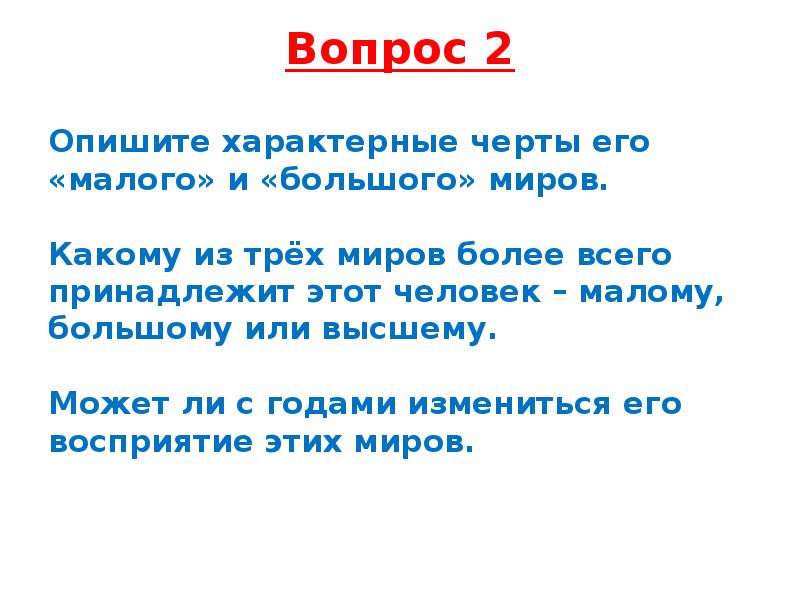 Вопрос 2

Опишите характерные черты его «малого» и «большого» миров.

Какому из трёх миров более всего принадлежит этот человек – малому, большому или высшему.

Может ли с годами измениться его восприятие этих миров.